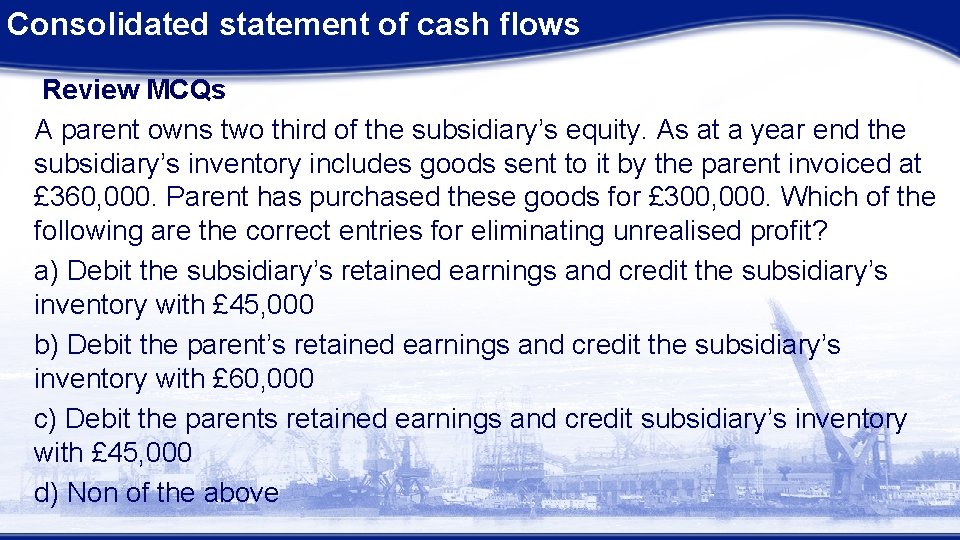 Consolidated statement of cash flows

Review MCQs

A parent owns two third of the subsidiary’s equity. As at a year end the subsidiary’s inventory includes goods sent to it by the parent invoiced at £360,000. Parent has purchased these goods for £300,000. Which of the following are the correct entries for eliminating unrealised profit?

a) Debit the subsidiary’s retained earnings and credit the subsidiary’s inventory with £45,000

b) Debit the parent’s retained earnings and credit the subsidiary’s inventory with £60,000

c) Debit the parents retained earnings and credit subsidiary’s inventory with £45,000

d) Non of the above